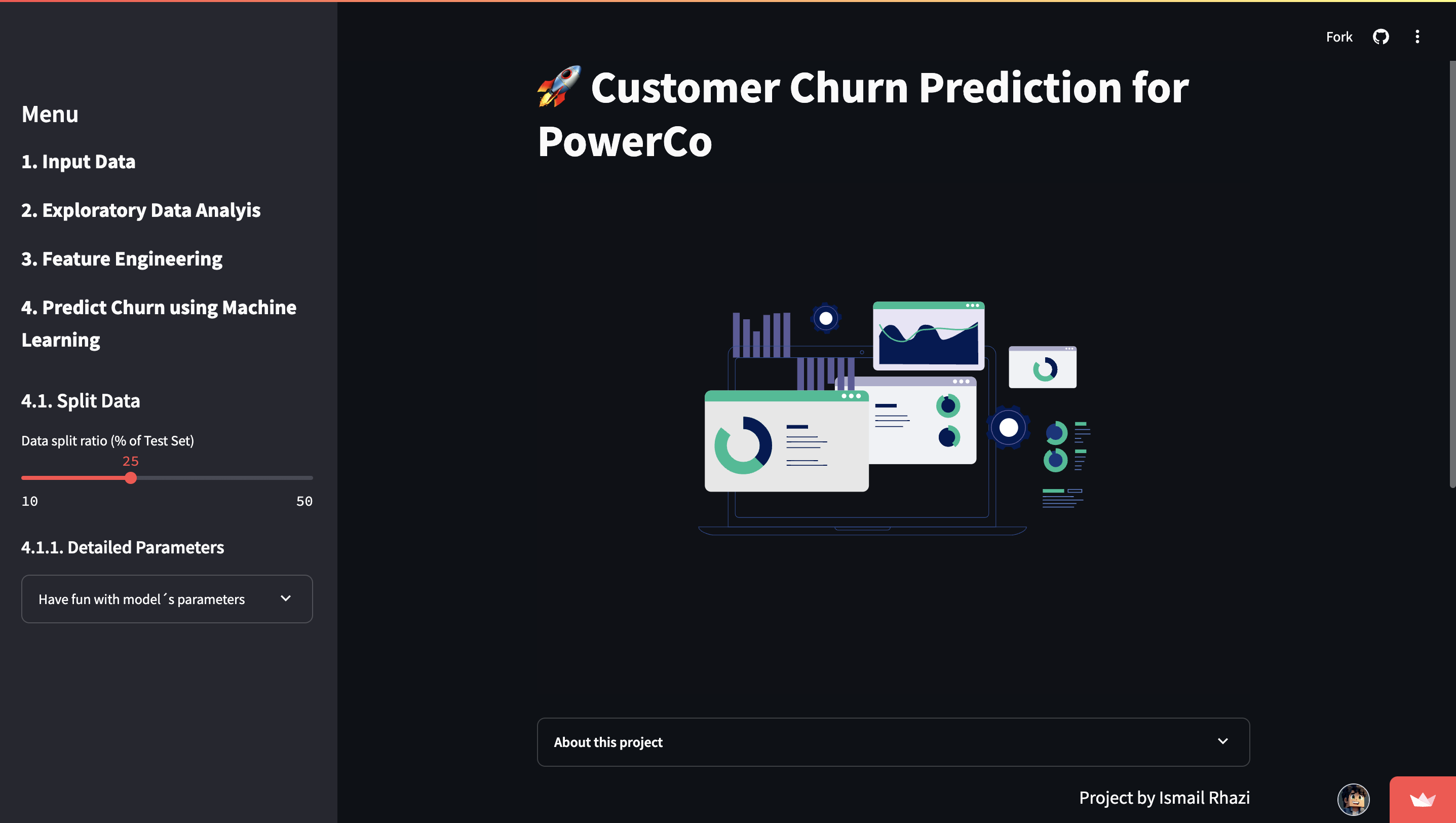 Menu

1. Input Data

2. Exploratory Data Analyis

3. Feature Engineering

4. Predict Churn using Machine Learning

4.1. Split Data

Data split ratio (% of Test Set)

25

10

50

4.1.1. Detailed Parameters

Have fun with model´s parameters

Fork

🚀 Customer Churn Prediction for PowerCo

About this project

Project by Ismail Rhazi